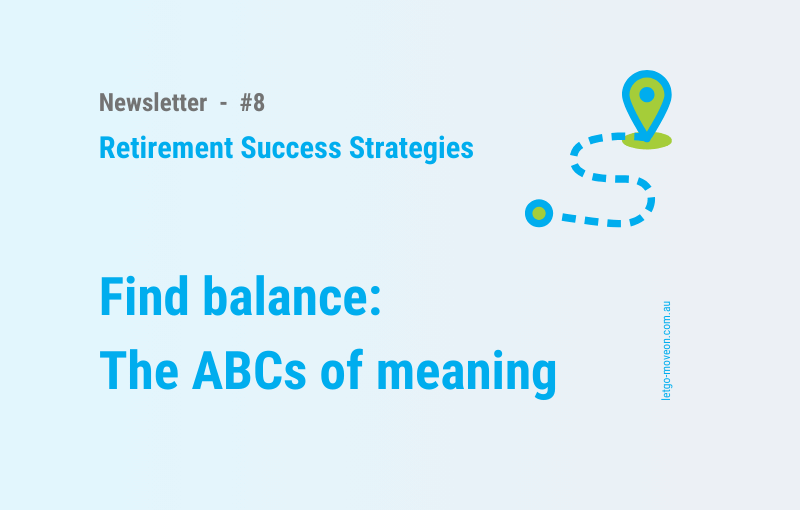 Newsletter - #8

Retirement Success Strategies

Find balance:
The ABCs of meaning

letgo-moveon.com.au